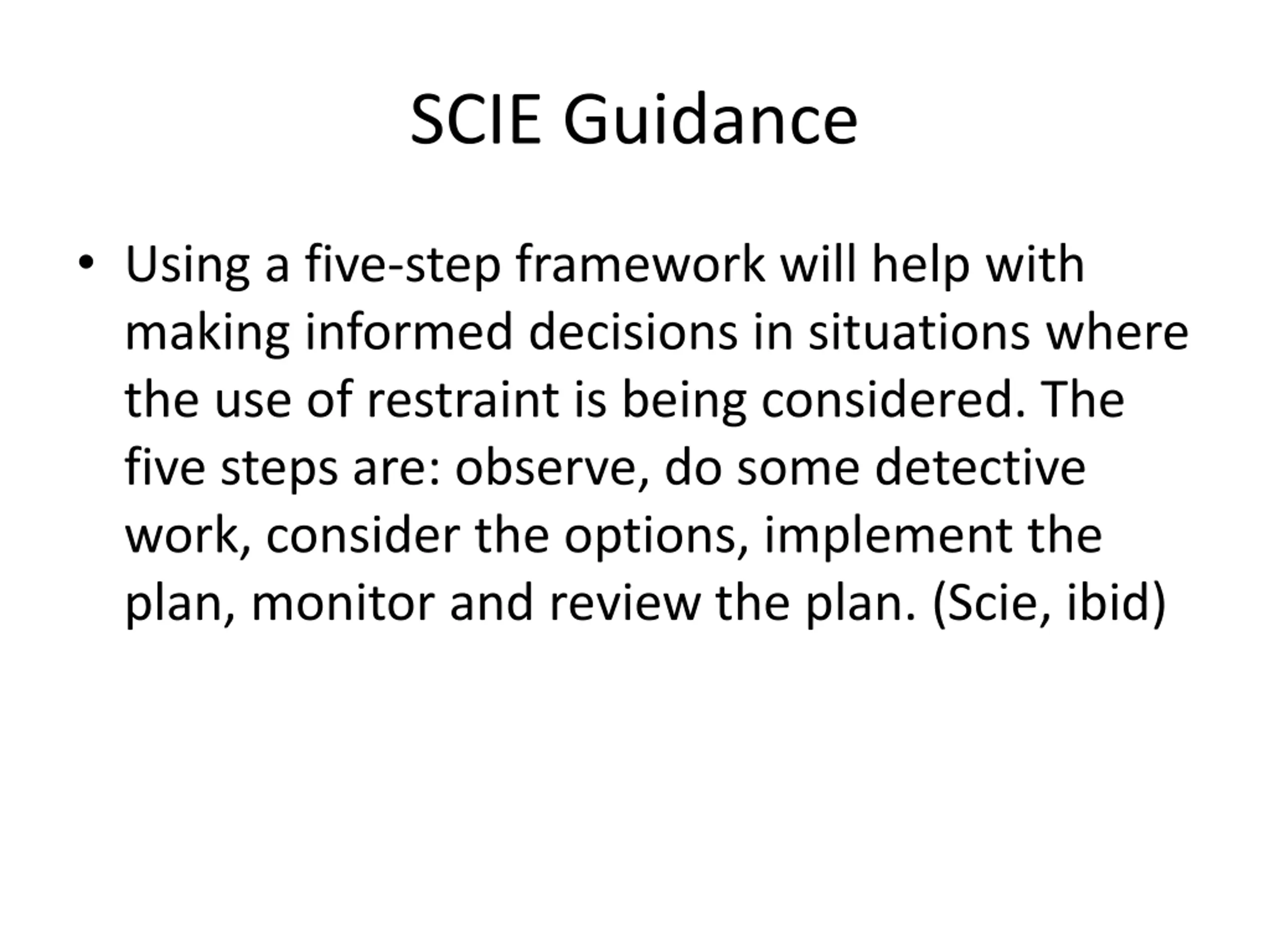 SCIE Guidance

• Using a five-step framework will help with making informed decisions in situations where the use of restraint is being considered. The five steps are: observe, do some detective work, consider the options, implement the plan, monitor and review the plan. (Scie, ibid)